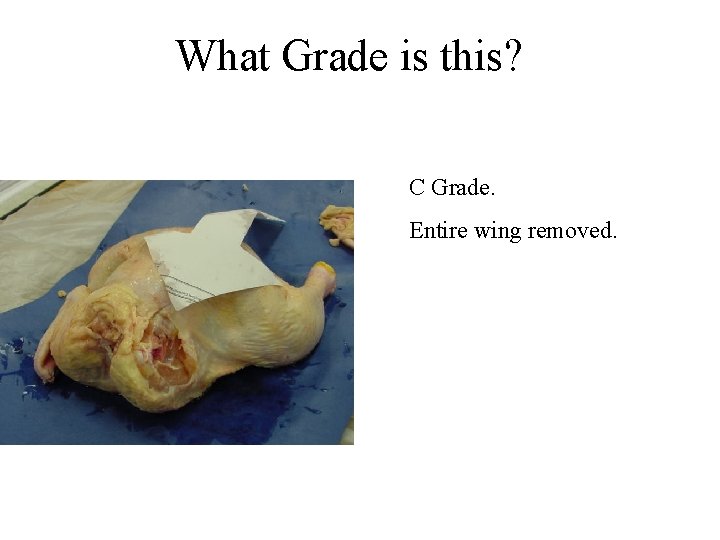 What Grade is this?

C Grade.

Entire wing removed.